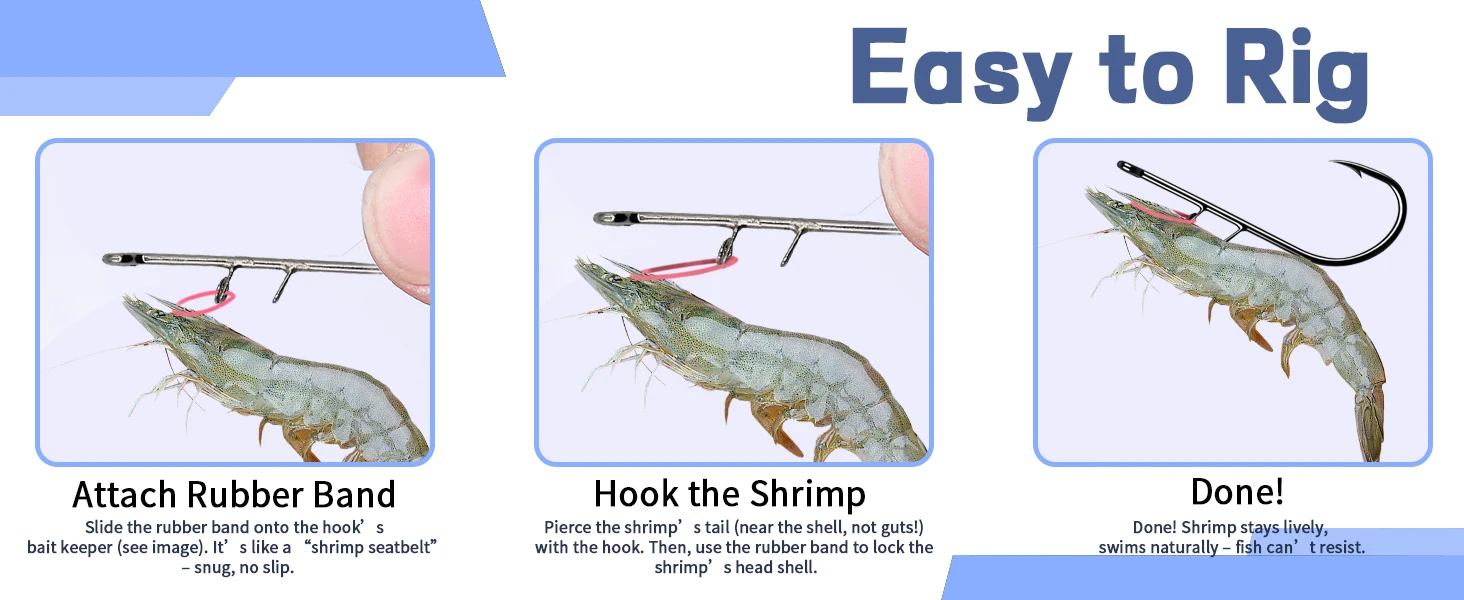 Easy to Rig

Attach Rubber Band

Slide the rubber band onto the hook’s bait keeper (see image). It’s like a “shrimp seatbelt” – snug, no slip.

Hook the Shrimp

Pierce the shrimp’s tail (near the shell, not guts!) with the hook. Then, use the rubber band to lock the shrimp’s head shell.

Done!

Done! Shrimp stays lively, swims naturally – fish can’t resist.